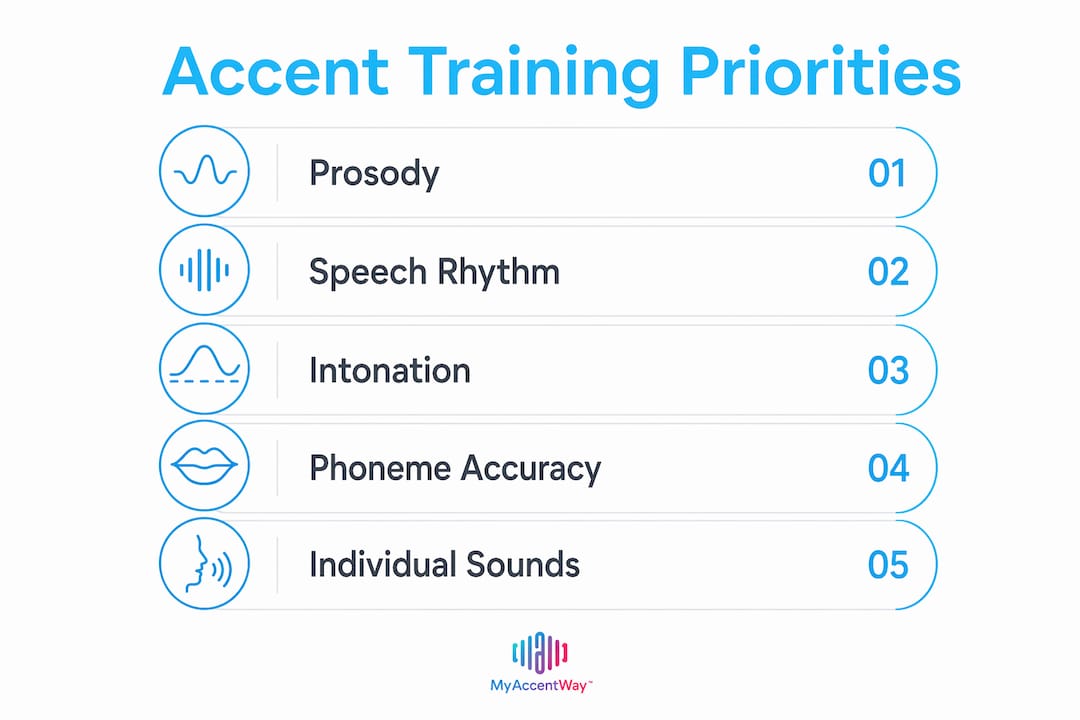 Accent Training Priorities

Prosody 01

Speech Rhythm 02

Intonation 03

Phoneme Accuracy 04

Individual Sounds 05

MyAccentWay™